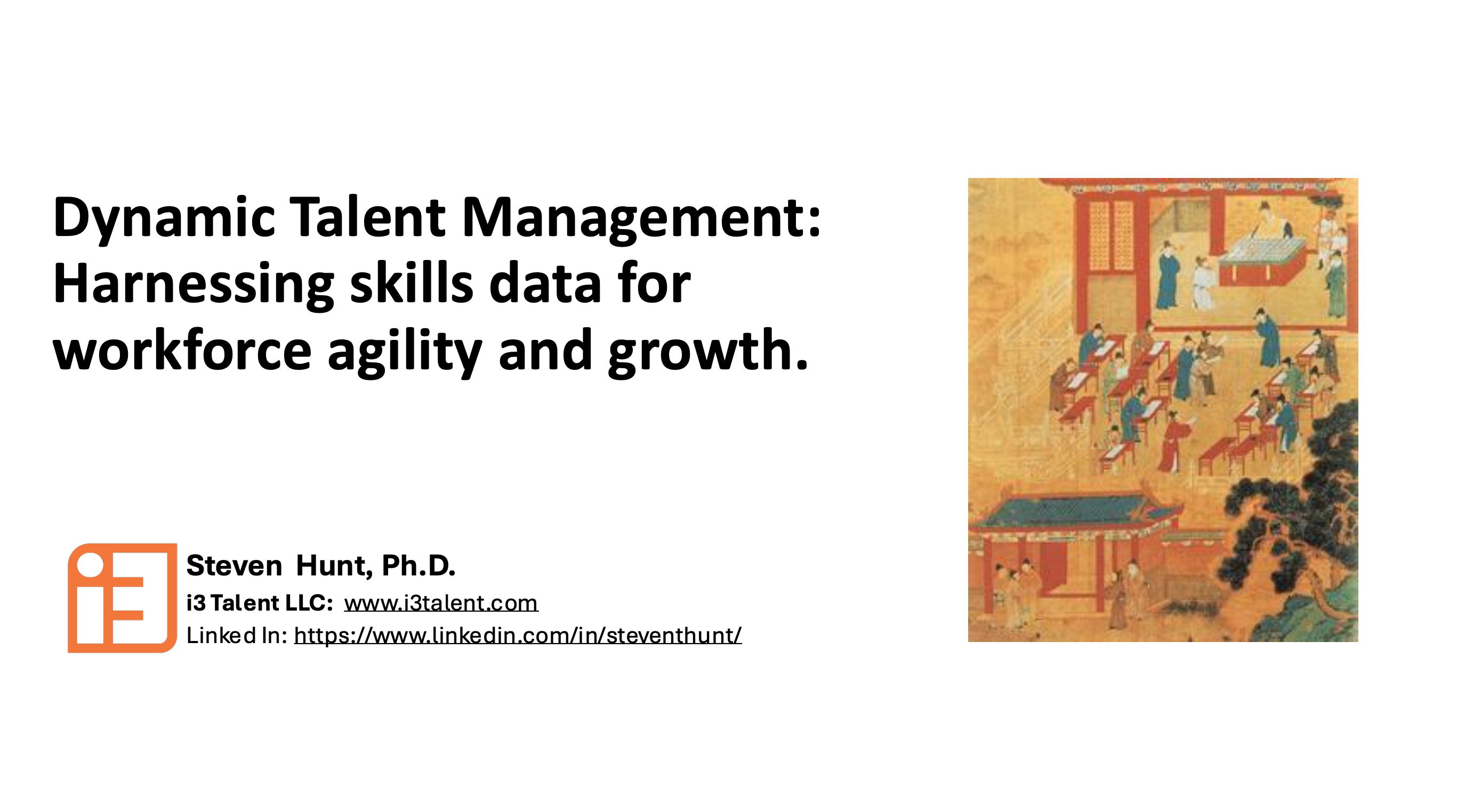 Dynamic Talent Management: Harnessing skills data for workforce agility and growth.

Steven Hunt, Ph.D.
i3 Talent LLC: www.i3talent.com
Linked In: https://www.linkedin.com/in/steventhunt/